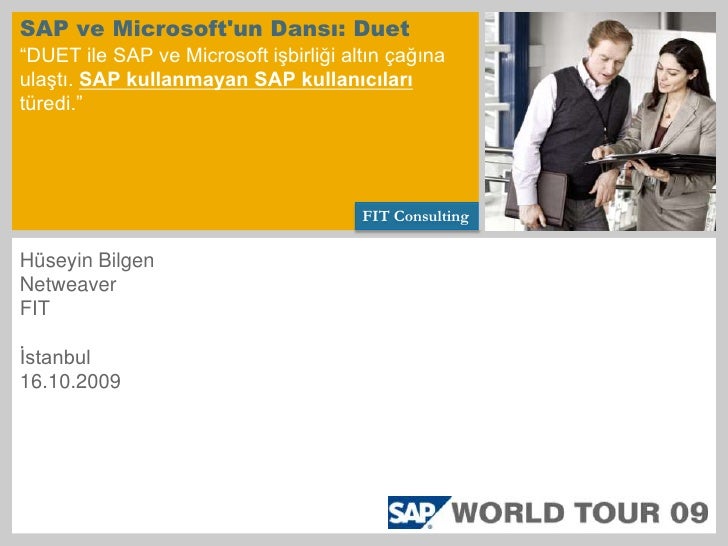 SAP ve Microsoft'un Dansı: Duet
“DUET ile SAP ve Microsoft işbirliği altın çağına ulaştı. SAP kullanmayan SAP kullanıcıları türedi.”

FIT Consulting

Hüseyin Bilgen
Netweaver
FIT

İstanbul
16.10.2009

SAP WORLD TOUR 09